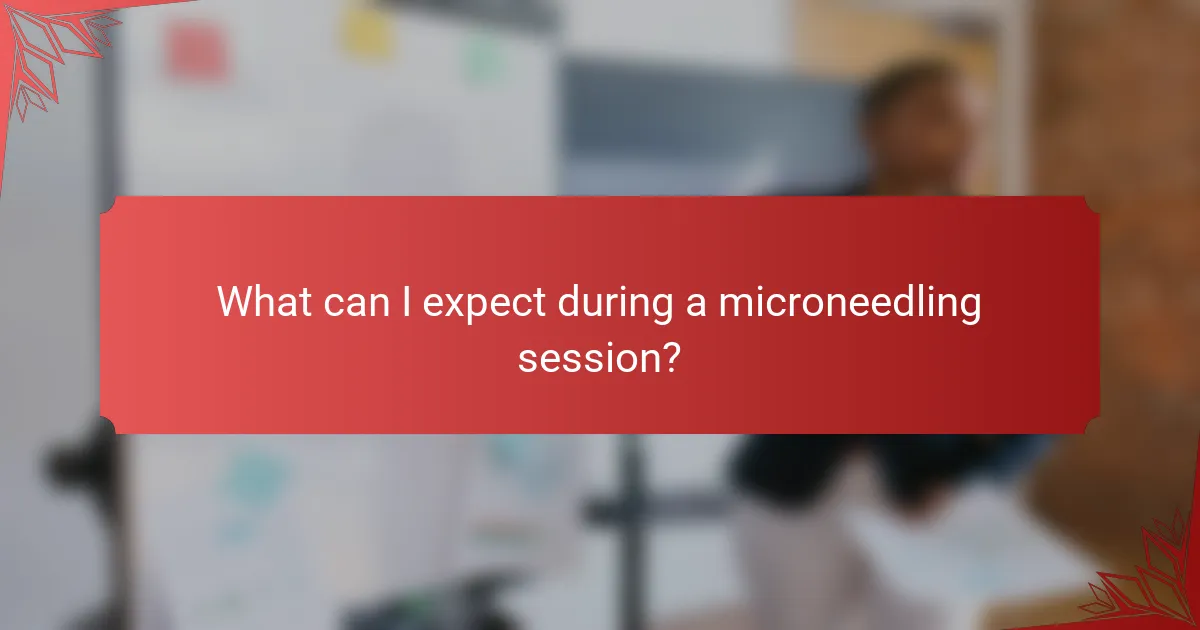 What can I expect during a microneedling session?